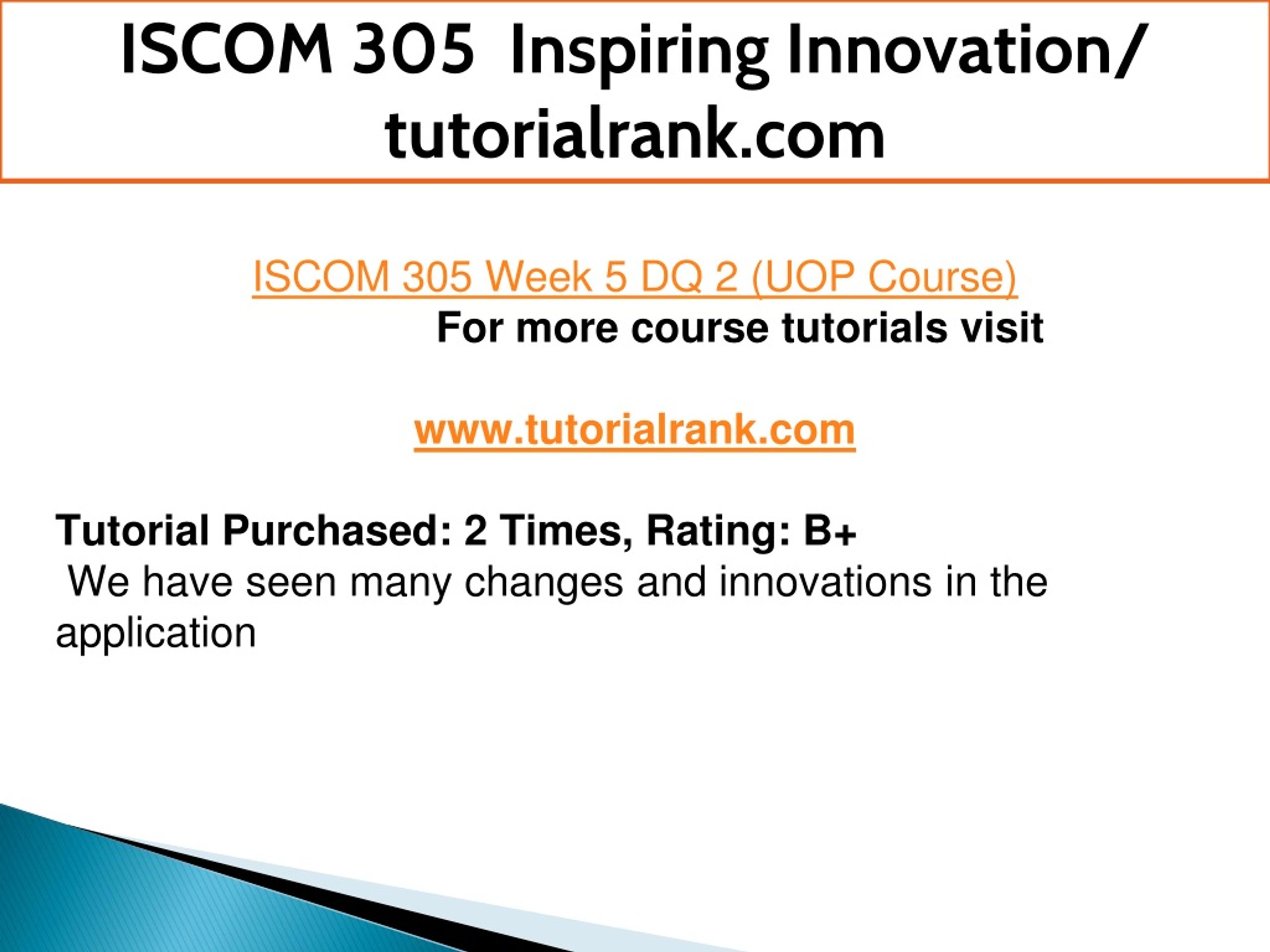 ISCOM 305 Inspiring Innovation/ tutorialrank.com

ISCOM 305 Week 5 DQ 2 (UOP Course)
For more course tutorials visit

www.tutorialrank.com

Tutorial Purchased: 2 Times, Rating: B+
We have seen many changes and innovations in the application